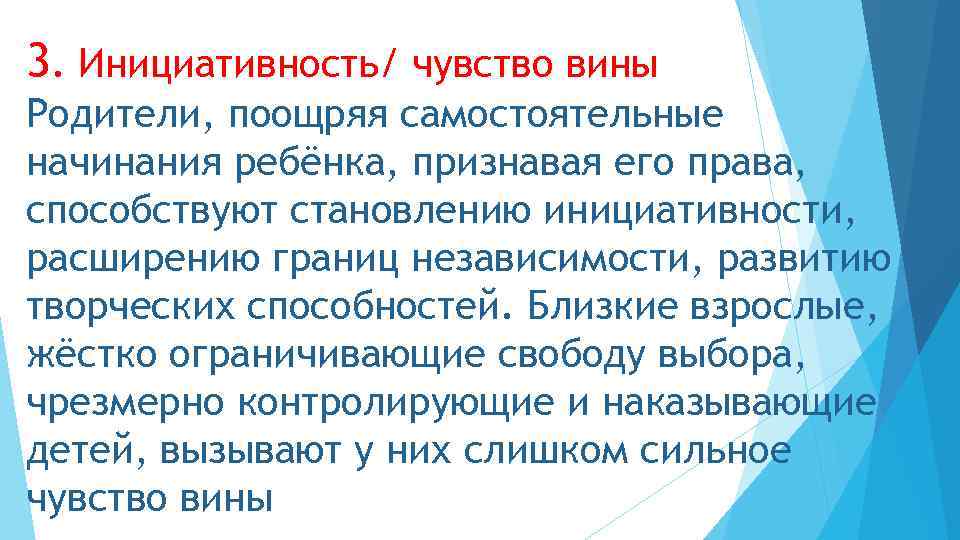 3. Инициативность/ чувство вины
Родители, поощряя самостоятельные начинания ребёнка, признавая его права, способствуют становлению инициативности, расширению границ независимости, развитию творческих способностей. Близкие взрослые, жёстко ограничивающие свободу выбора, чрезмерно контролирующие и наказывающие детей, вызывают у них слишком сильное чувство вины